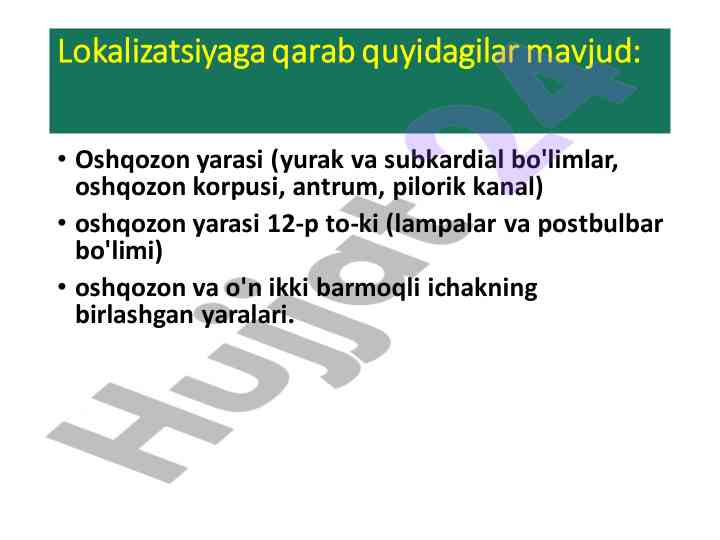 Lokalizatsiyaga qarab quyidagilar mavjud:

• Oshqozon yarasi (yurak va subkardial bo'limlar, oshqozon korpusi, antrum, pilorik kanal)
• oshqozon yarasi 12-p to-ki (lampalar va postbulbar bo'limi)
• oshqozon va o'n ikki barmoqli ichakning birlashgan yaralari.

Hujjat24